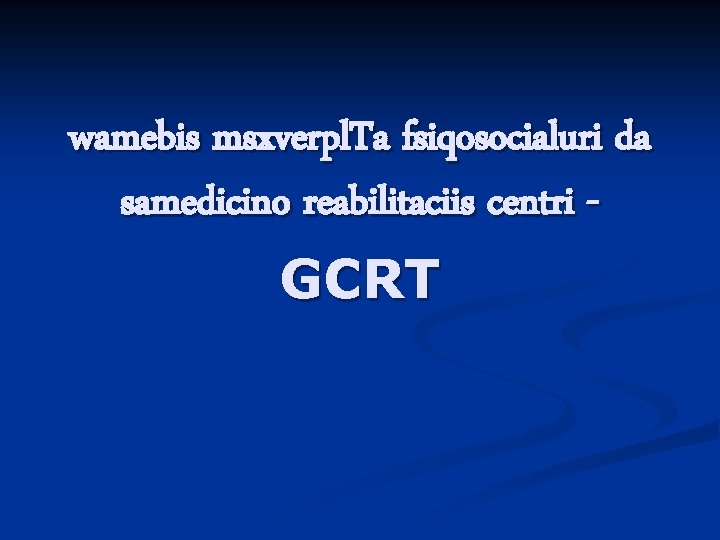 wamebis msxverplTa fsiqosocialuri da samedicino reabilitaciis centri -

GCRT